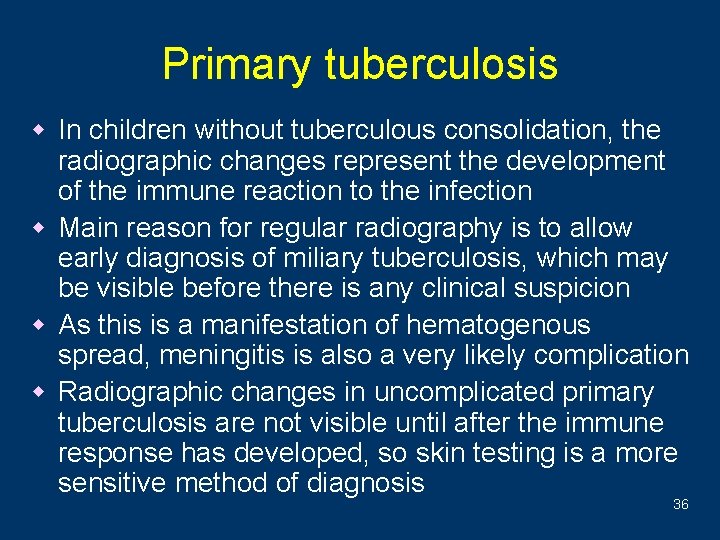 Primary tuberculosis

- In children without tuberculous consolidation, the radiographic changes represent the development of the immune reaction to the infection
- Main reason for regular radiography is to allow early diagnosis of miliary tuberculosis, which may be visible before there is any clinical suspicion
- As this is a manifestation of hematogenous spread, meningitis is also a very likely complication
- Radiographic changes in uncomplicated primary tuberculosis are not visible until after the immune response has developed, so skin testing is a more sensitive method of diagnosis

36